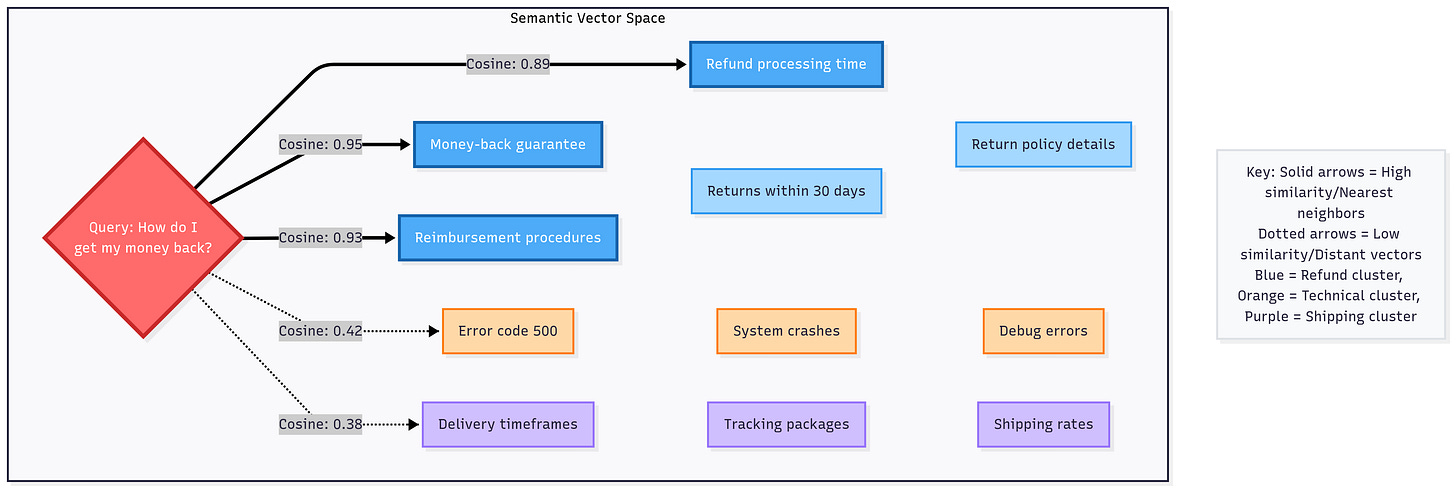 Semantic Vector Space

Query: How do I get my money back?

Cosine: 0.89

Refund processing time

Cosine: 0.95

Money-back guarantee

Return policy details

Returns within 30 days

Cosine: 0.93

Reimbursement procedures

Cosine: 0.42

Error code 500

System crashes

Debug errors

Cosine: 0.38

Delivery timeframes

Tracking packages

Shipping rates

Key: Solid arrows = High similarity/Nearest neighbors
Dotted arrows = Low similarity/Distant vectors
Blue = Refund cluster,
Orange = Technical cluster,
Purple = Shipping cluster